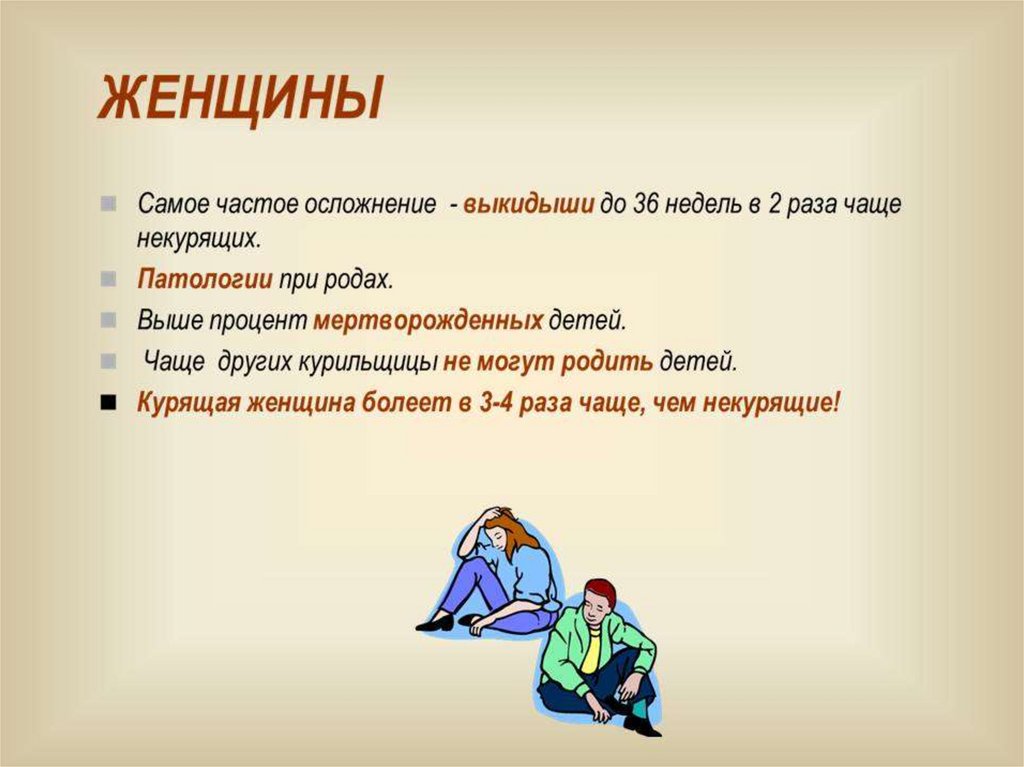 ЖЕНЩИНЫ

Самое частое осложнение - выкидыши до 36 недель в 2 раза чаще некурящих.

Патологии при родах.

Выше процент мертворожденных детей.

Чаще других курильщицы не могут родить детей.

Курящая женщина болеет в 3-4 раза чаще, чем некурящие!